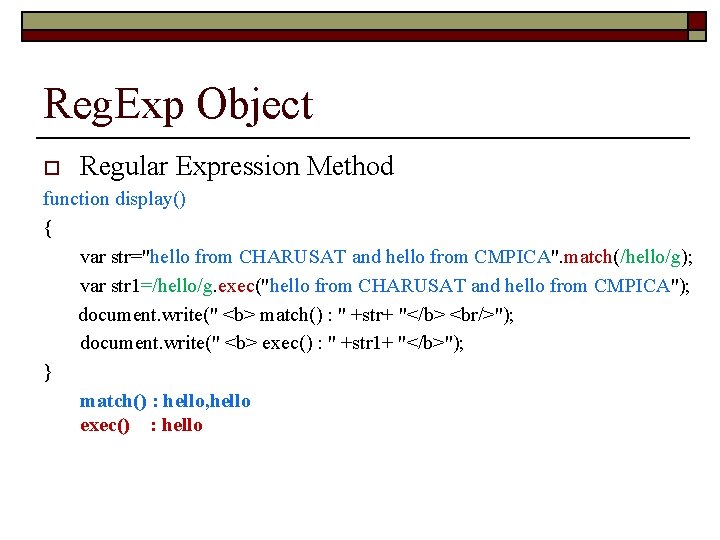 RegExp Object

Regular Expression Method

function display()

{

var str="hello from CHARUSAT and hello from CMPICA".match(/hello/g);

var str1=/hello/g.exec("hello from CHARUSAT and hello from CMPICA");

document.write(" <b> match() : " +str+ "</b> <br/>");

document.write(" <b> exec() : " +str1+ "</b>");

}

match() : hello,hello

exec() : hello